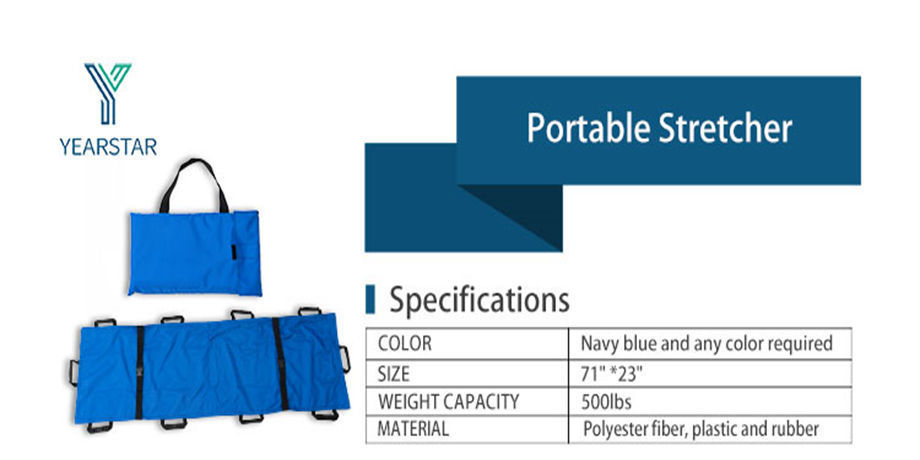 YEARSTAR

Portable Stretcher

Specifications

| COLOR | Navy blue and any color required |
|---|---|
| SIZE | 71" *23" |
| WEIGHT CAPACITY | 500lbs |
| MATERIAL | Polyester fiber, plastic and rubber |